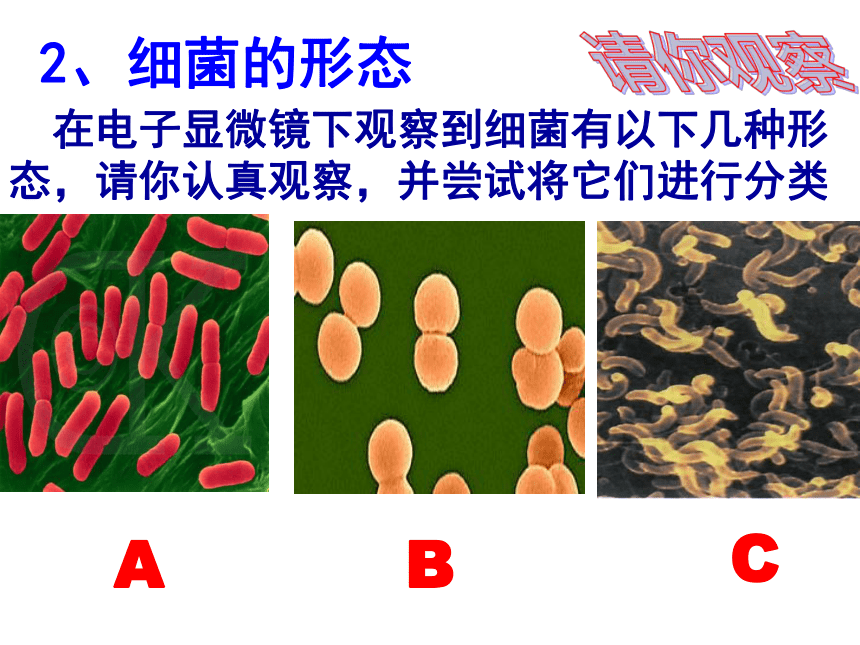 2、细菌的形态

请你观察

在电子显微镜下观察到细菌有以下几种形态，请你认真观察，并尝试将它们进行分类

A

B

C